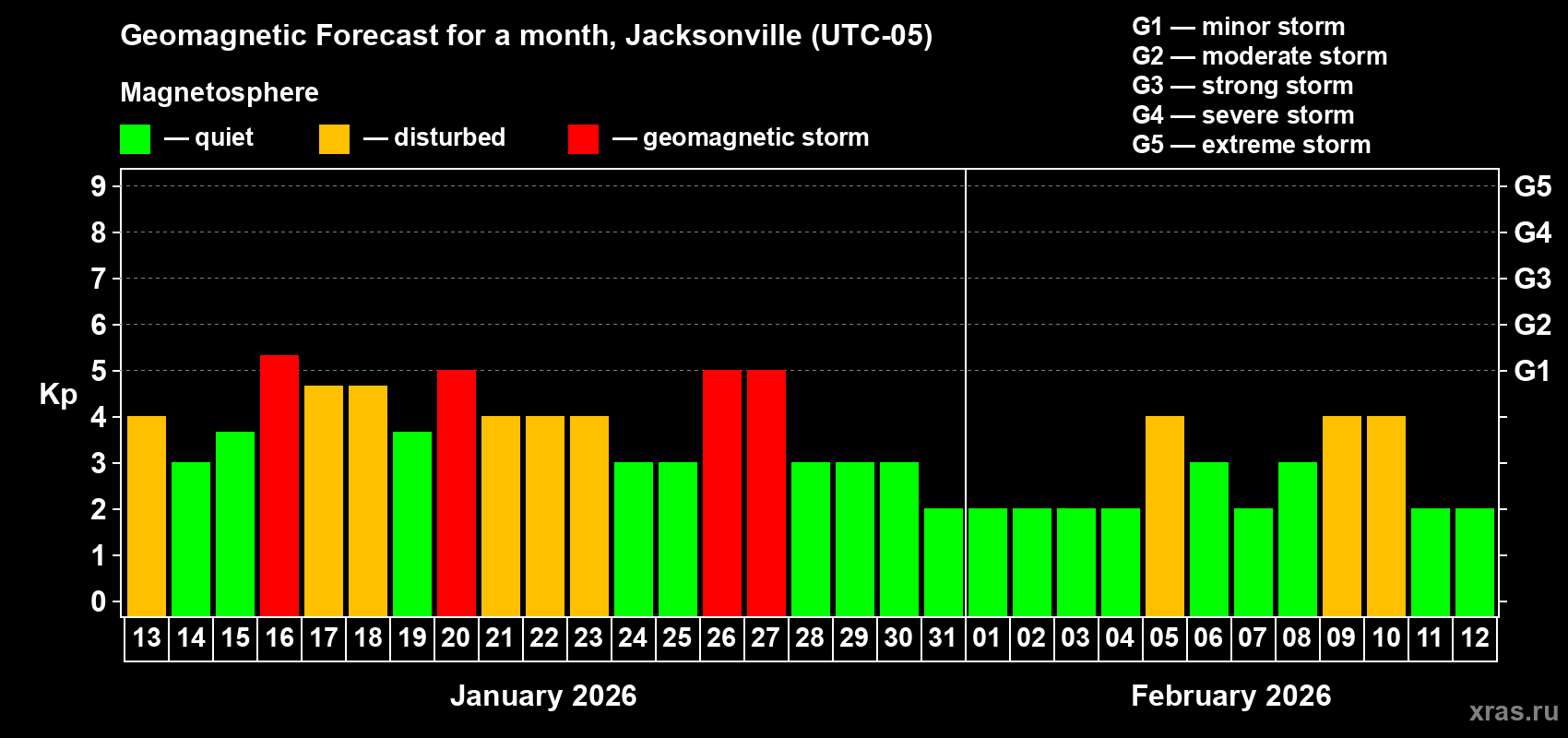 Geomagnetic Forecast for a month, Jacksonville (UTC-05)

Magnetosphere

— quiet — disturbed — geomagnetic storm

G1 — minor storm
G2 — moderate storm
G3 — strong storm
G4 — severe storm
G5 — extreme storm

Kp

9
8
7
6
5
4
3
2
1
0

G5
G4
G3
G2
G1

13 14 15 16 17 18 19 20 21 22 23 24 25 26 27 28 29 30 31 01 02 03 04 05 06 07 08 09 10 11 12

January 2026

February 2026

xras.ru